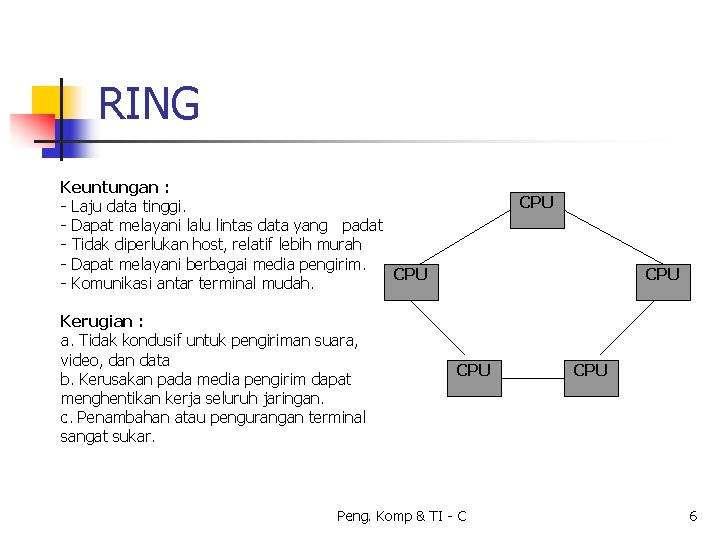 RING

Keuntungan :
- Laju data tinggi.
- Dapat melayani lalu lintas data yang padat
- Tidak diperlukan host, relatif lebih murah
- Dapat melayani berbagai media pengirim.
- Komunikasi antar terminal mudah.

Kerugian :
a. Tidak kondusif untuk pengiriman suara, video, dan data
b. Kerusakan pada media pengirim dapat menghentikan kerja seluruh jaringan.
c. Penambahan atau pengurangan terminal sangat sukar.

CPU
CPU
CPU
CPU
CPU

Peng. Komp & TI - C

6